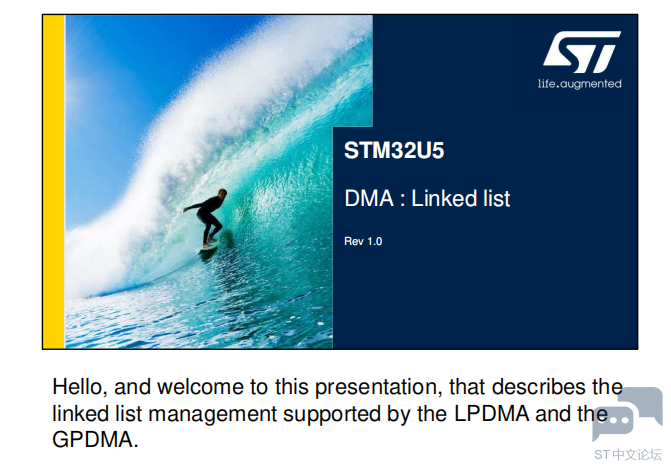 ST
life.augmented

STM32U5

DMA : Linked list

Rev 1.0

Hello, and welcome to this presentation, that describes the linked list management supported by the LPDMA and the GPDMA.

ST中文论坛